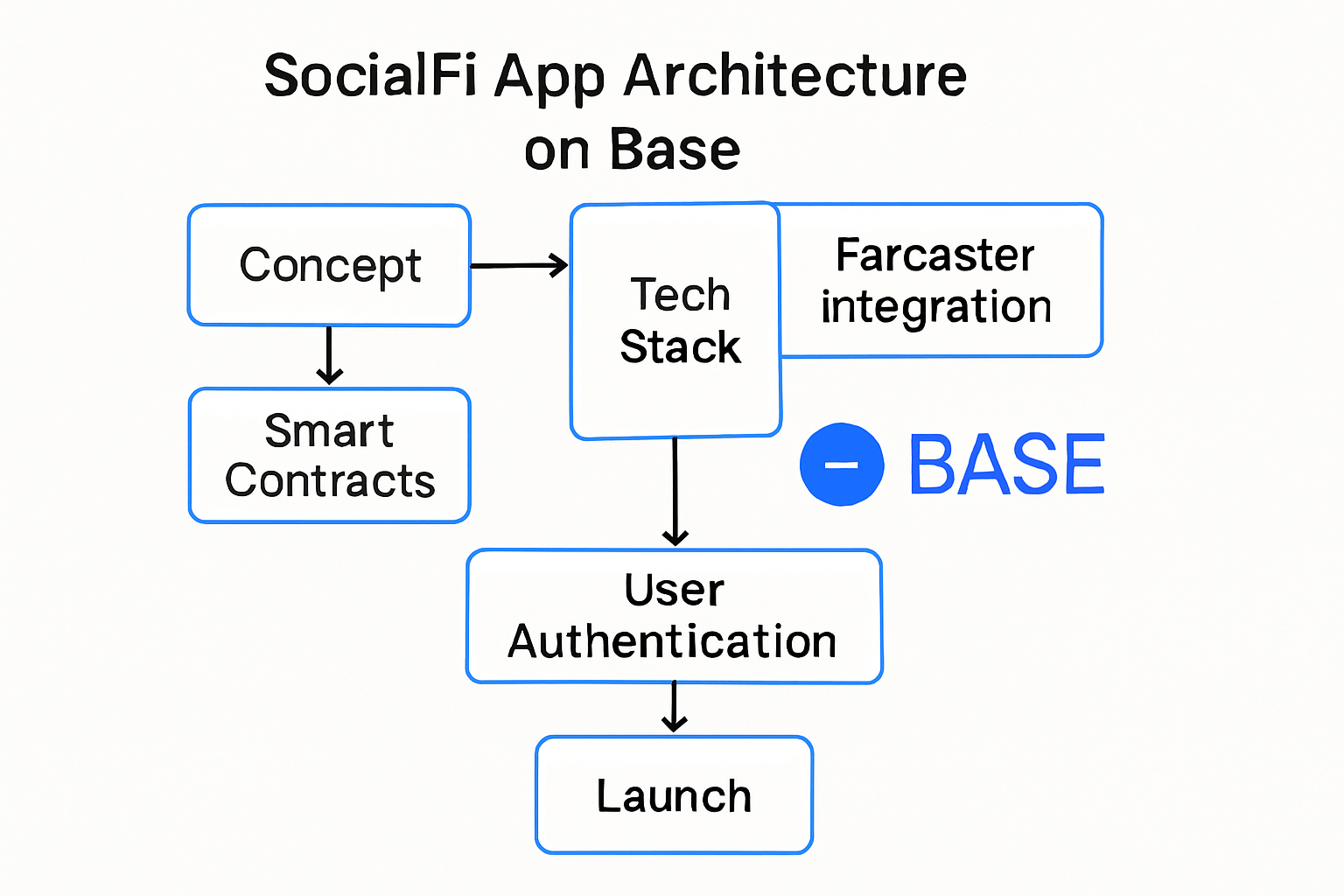 SocialFi App Architecture on Base

Concept

Tech Stack

Farcaster integration

Smart Contracts

BASE

User Authentication

Launch